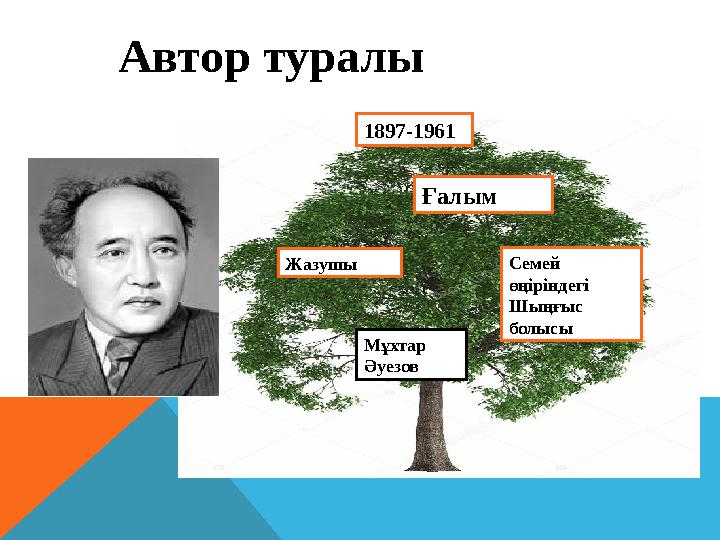 Автор туралы

1897-1961

Ғалым

Жазушы

Семей өңіріндегі Шыңғыс болысы

Мұхтар Әуезов